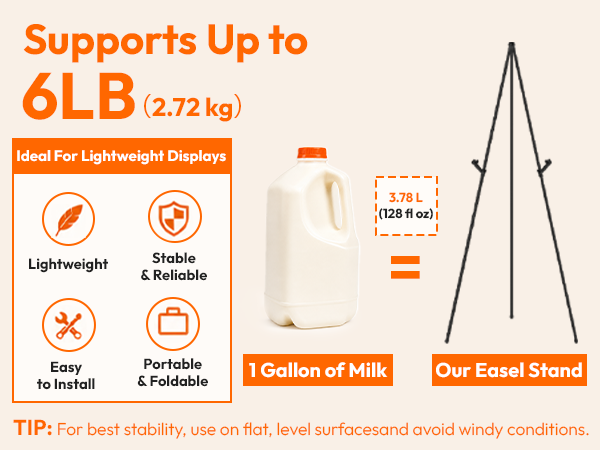 Supports Up to
6LB (2.72 kg)

Ideal For Lightweight Displays

Lightweight

Stable
& Reliable

Easy
to Install

Portable
& Foldable

3.78 L
(128 fl oz)

=

1 Gallon of Milk

Our Easel Stand

TIP: For best stability, use on flat, level surfacesand avoid windy conditions.